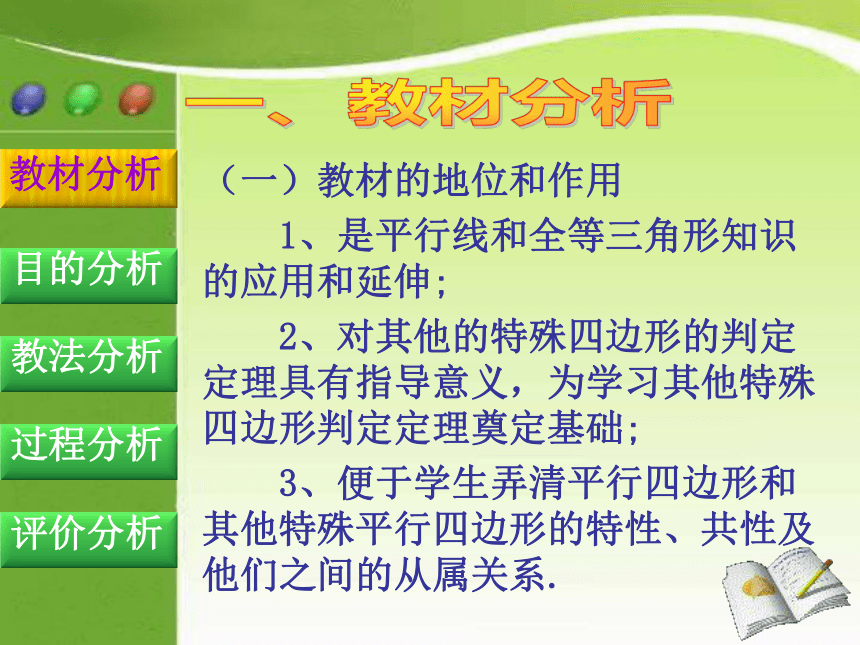 一、 教材分析

教材分析

目的分析

教法分析

过程分析

评价分析

（一）教材的地位和作用

1、是平行线和全等三角形知识的应用和延伸；

2、对其他的特殊四边形的判定定理具有指导意义，为学习其他特殊四边形判定定理奠定基础；

3、便于学生弄清平行四边形和其他特殊平行四边形的特性、共性及他们之间的从属关系.